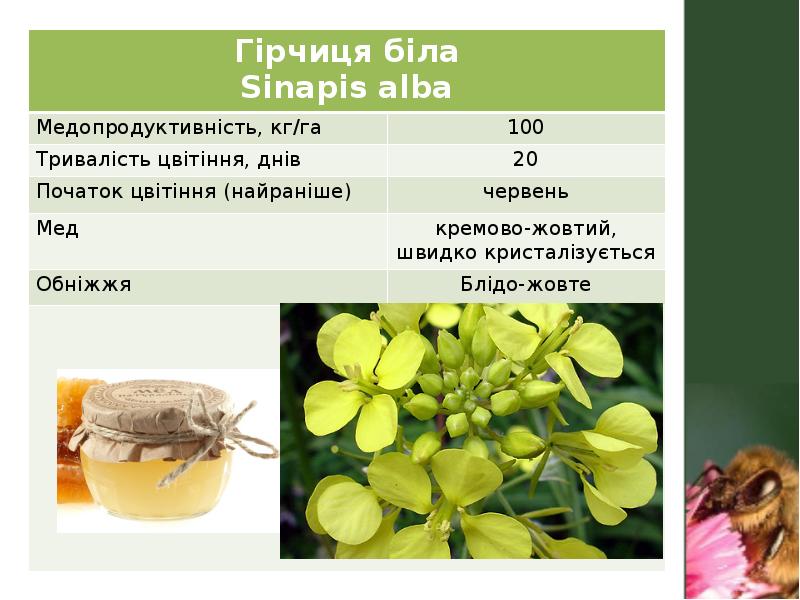 | Гірчиця біла Sinapis alba | |
|---|---|
| Медопродуктивність, кг/га | 100 |
| Тривалість цвітіння, днів | 20 |
| Початок цвітіння (найраніше) | червень |
| Мед | кремово-жовтий, швидко кристалізується |
| Обніжжя | Блідо-жовте |

МЕД